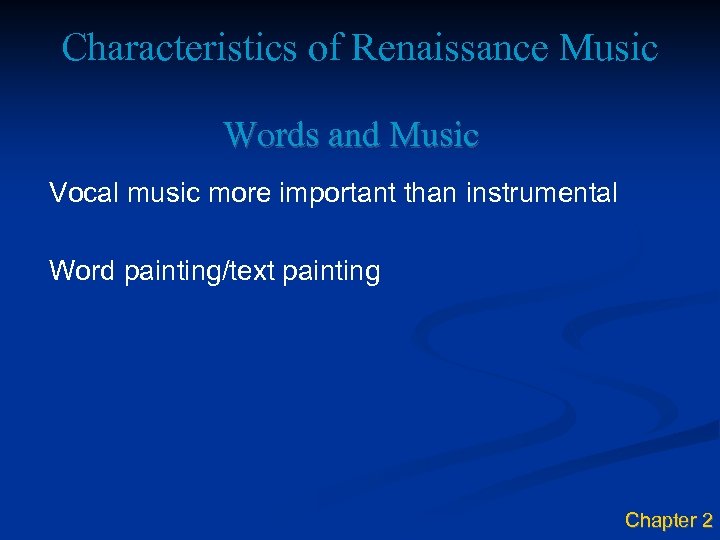 Characteristics of Renaissance Music

Words and Music

Vocal music more important than instrumental

Word painting/text painting

Chapter 2